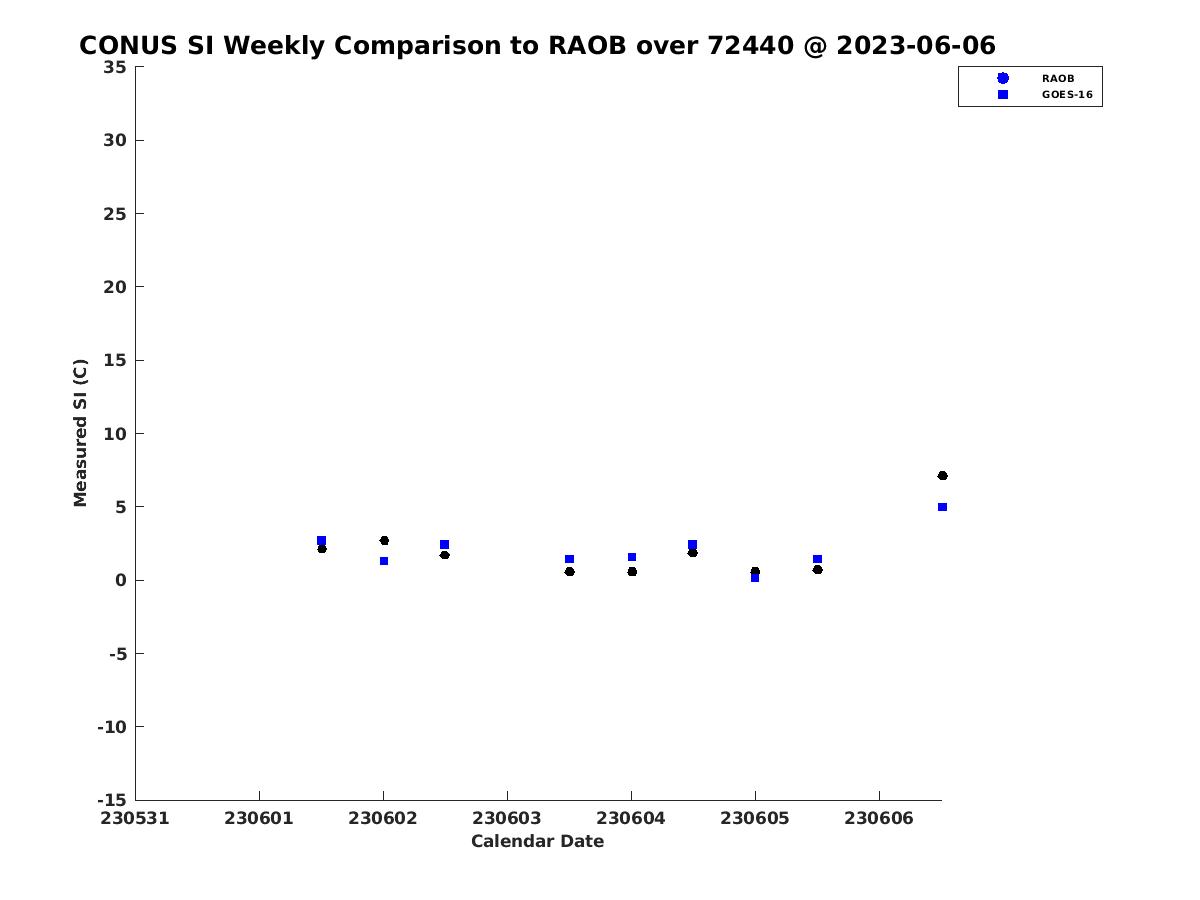 CONUS SI Weekly Comparison to RAOB over 72440 @ 2023-06-06

RAOB
GOES-16

Measured SI (C)

35
30
25
20
15
10
5
0
-5
-10
-15

230531 230601 230602 230603 230604 230605 230606

Calendar Date